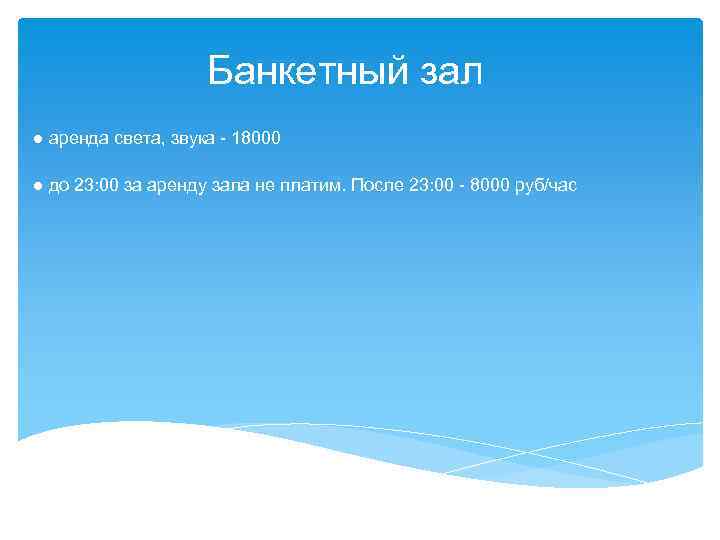 Банкетный зал

● аренда света, звука - 18000

● до 23:00 за аренду зала не платим. После 23:00 - 8000 руб/час